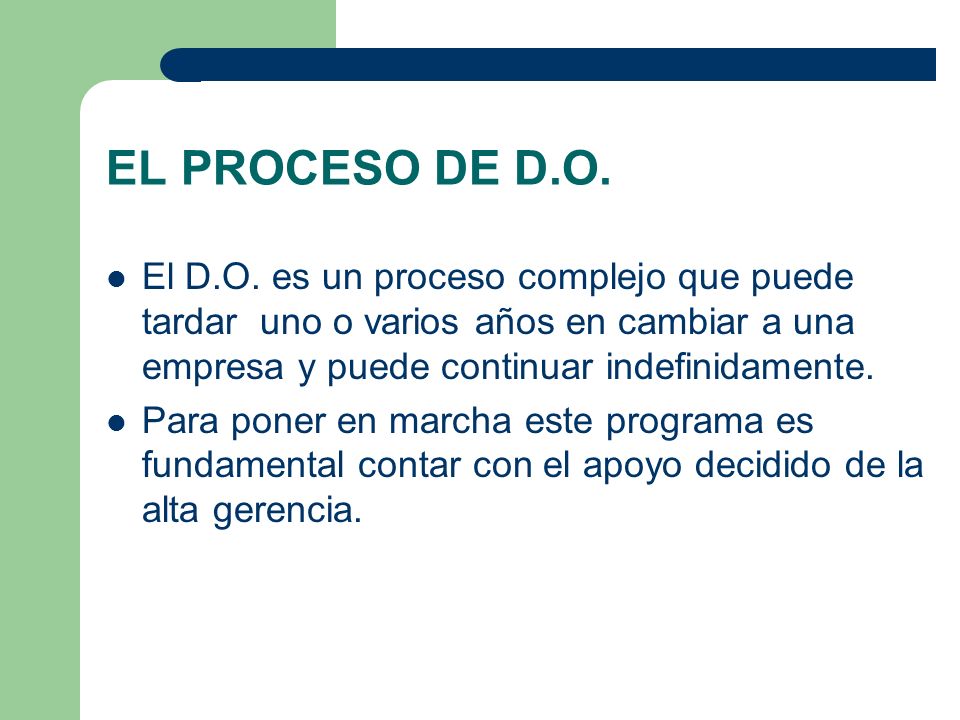 EL PROCESO DE D.O.

- El D.O. es un proceso complejo que puede tardar uno o varios años en cambiar a una empresa y puede continuar indefinidamente.
- Para poner en marcha este programa es fundamental contar con el apoyo decidido de la alta gerencia.